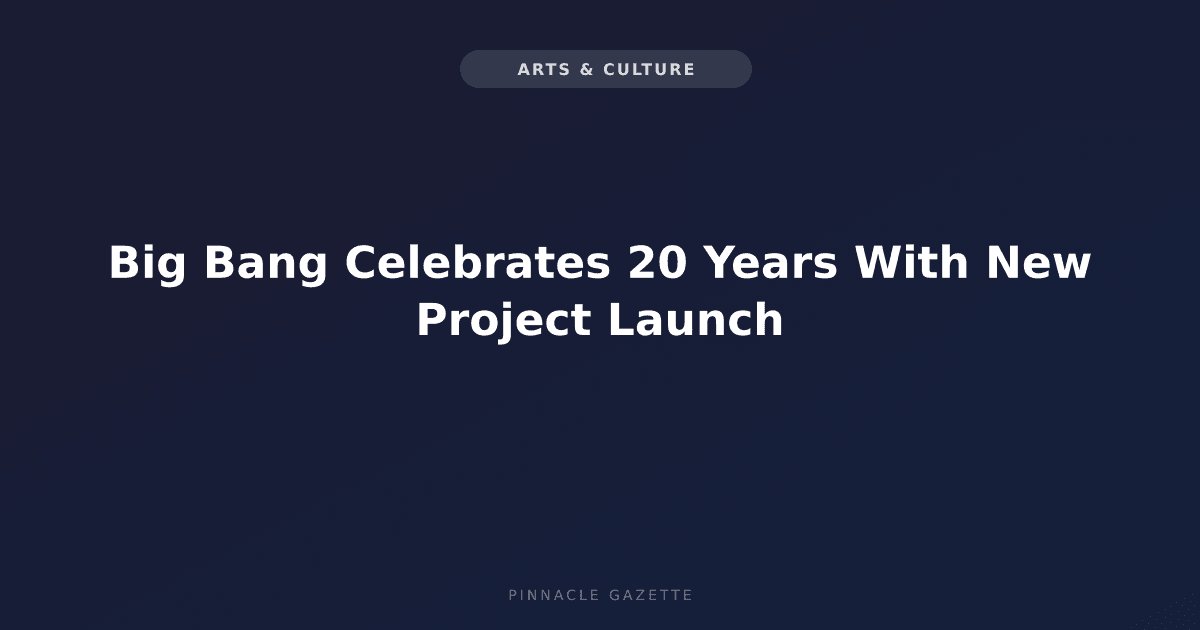 ARTS & CULTURE

Big Bang Celebrates 20 Years With New Project Launch

PINNACLE GAZETTE